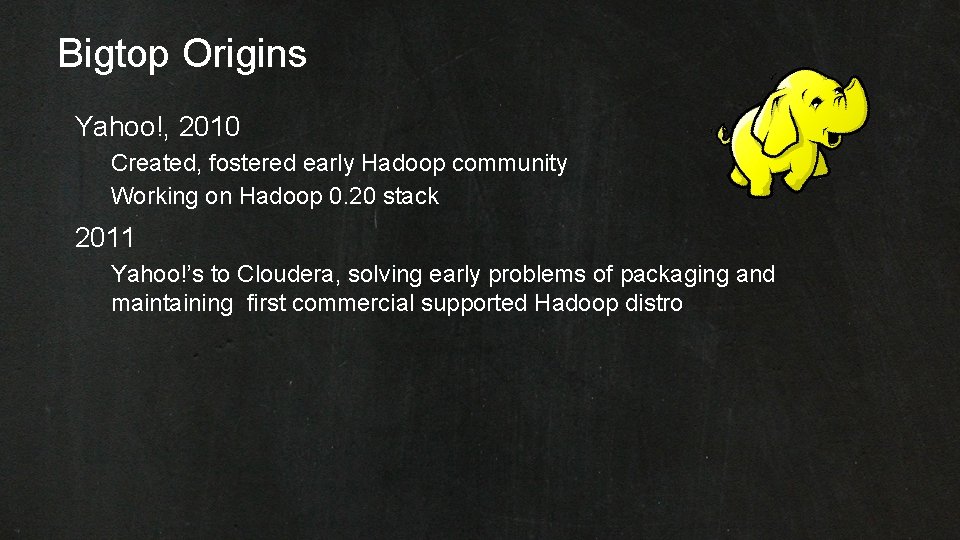 Bigtop Origins

Yahoo!, 2010

Created, fostered early Hadoop community

Working on Hadoop 0.20 stack

2011

Yahoo!'s to Cloudera, solving early problems of packaging and maintaining first commercial supported Hadoop distro